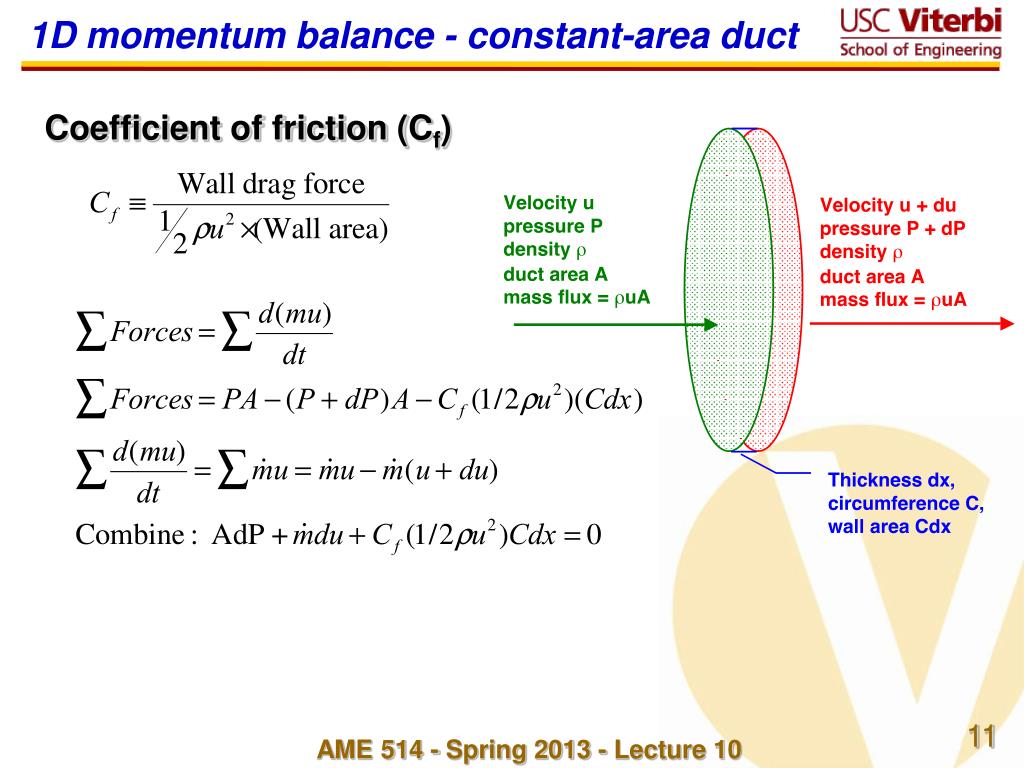 1D momentum balance - constant-area duct

USC Viterbi
School of Engineering

Coefficient of friction ($C_f$)

$C_f \equiv \frac{\text{Wall drag force}}{\frac{1}{2}\rho u^2 \times (\text{Wall area})}$

$\sum Forces = \sum \frac{d(mu)}{dt}$

$\sum Forces = PA - (P + dP)A - C_f(1/2\rho u^2)(Cdx)$

$\sum \frac{d(mu)}{dt} = \sum \dot{m}u = \dot{m}u - \dot{m}(u + du)$

Combine : $AdP + \dot{m}du + C_f(1/2\rho u^2)Cdx = 0$

Velocity u
pressure P
density $\rho$
duct area A
mass flux = $\rho$uA

Velocity u + du
pressure P + dP
density $\rho$
duct area A
mass flux = $\rho$uA

Thickness dx, circumference C, wall area Cdx

AME 514 - Spring 2013 - Lecture 10

11